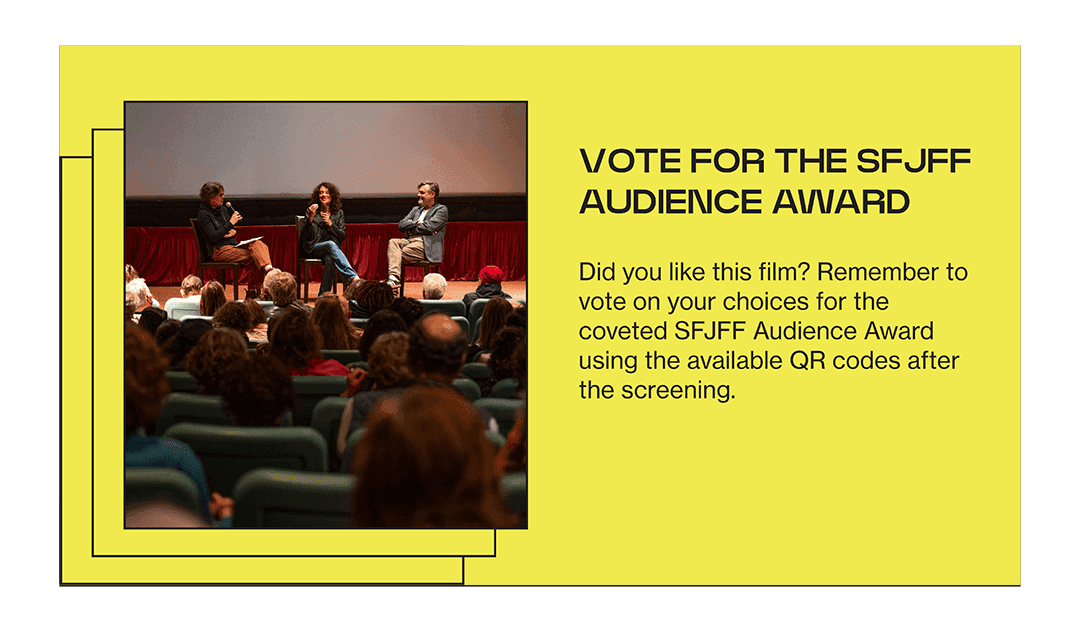 VOTE FOR THE SFJFF AUDIENCE AWARD

Did you like this film? Remember to vote on your choices for the coveted SFJFF Audience Award using the available QR codes after the screening.